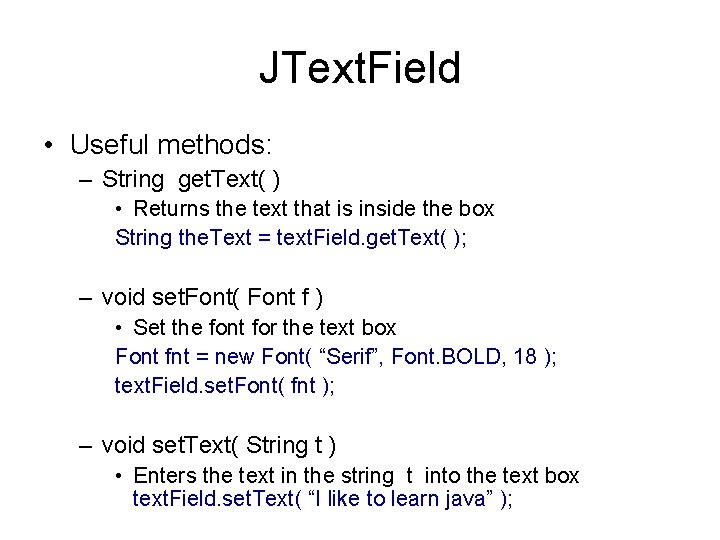 JTextField

• Useful methods:

– String getText( )

• Returns the text that is inside the box

String theText = textField.getText( );

– void setFont( Font f )

• Set the font for the text box

Font fnt = new Font( “Serif”, Font.BOLD, 18 );

textField.setFont( fnt );

– void setText( String t )

• Enters the text in the string t into the text box

textField.setText( “I like to learn java” );